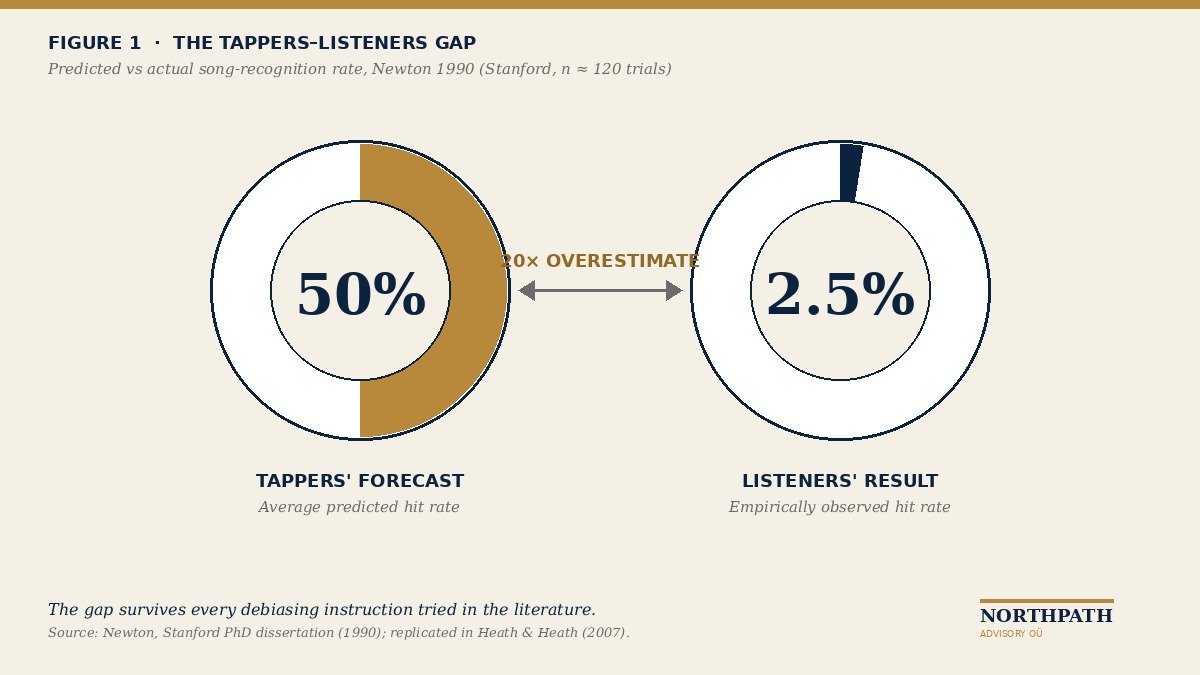 FIGURE 1 · THE TAPPERS–LISTENERS GAP

Predicted vs actual song-recognition rate, Newton 1990 (Stanford, n ≈ 120 trials)

50%

20× OVERESTIMATE

2.5%

TAPPERS' FORECAST

Average predicted hit rate

LISTENERS' RESULT

Empirically observed hit rate

The gap survives every debiasing instruction tried in the literature.

Source: Newton, Stanford PhD dissertation (1990); replicated in Heath & Heath (2007).

NORTHPATH

ADVISORY OÜ